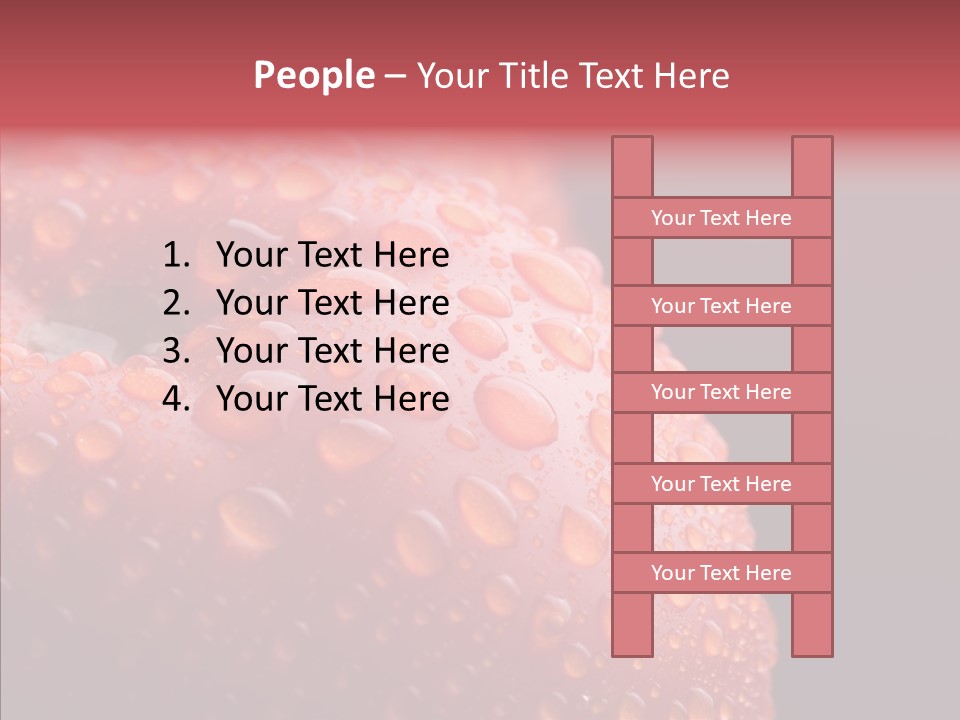 People – Your Title Text Here

1. Your Text Here
2. Your Text Here
3. Your Text Here
4. Your Text Here

Your Text Here

Your Text Here

Your Text Here

Your Text Here

Your Text Here